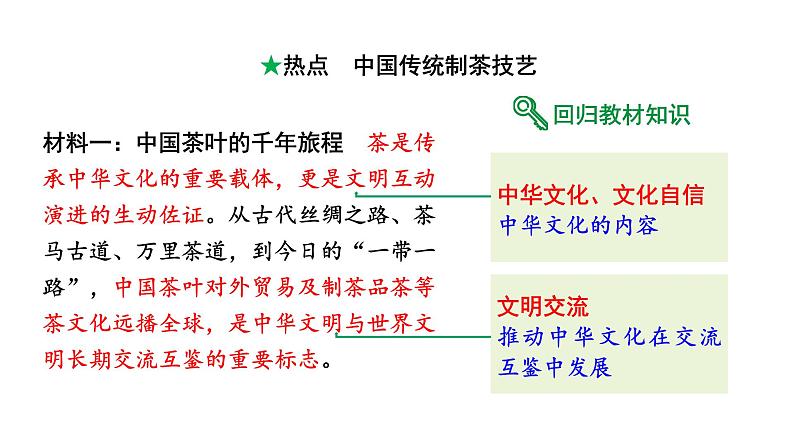 ★热点　中国传统制茶技艺

回归教材知识

材料一：中国茶叶的千年旅程　茶是传承中华文化的重要载体，更是文明互动演进的生动佐证。从古代丝绸之路、茶马古道、万里茶道，到今日的“一带一路”，中国茶叶对外贸易及制茶品茶等茶文化远播全球，是中华文明与世界文明长期交流互鉴的重要标志。

中华文化、文化自信
中华文化的内容

文明交流
推动中华文化在交流互鉴中发展